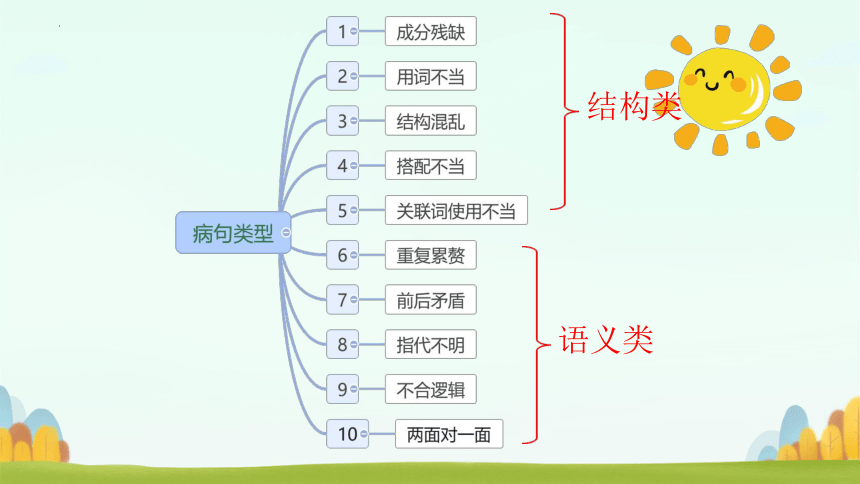 病句类型

1 成分残缺
2 用词不当
3 结构混乱
4 搭配不当
5 关联词使用不当
6 重复累赘
7 前后矛盾
8 指代不明
9 不合逻辑
10 两面对一面

结构类

语义类